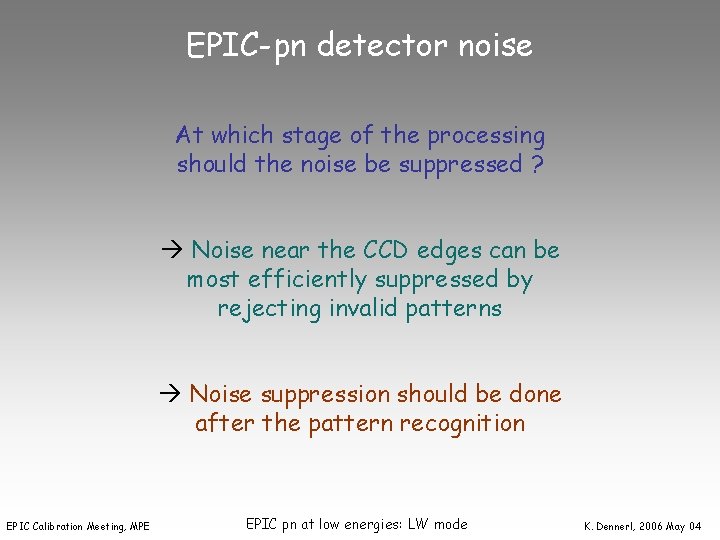 EPIC-pn detector noise

At which stage of the processing should the noise be suppressed ?

→ Noise near the CCD edges can be most efficiently suppressed by rejecting invalid patterns

→ Noise suppression should be done after the pattern recognition

EPIC Calibration Meeting, MPE

EPIC pn at low energies: LW mode

K. Dennerl, 2006 May 04